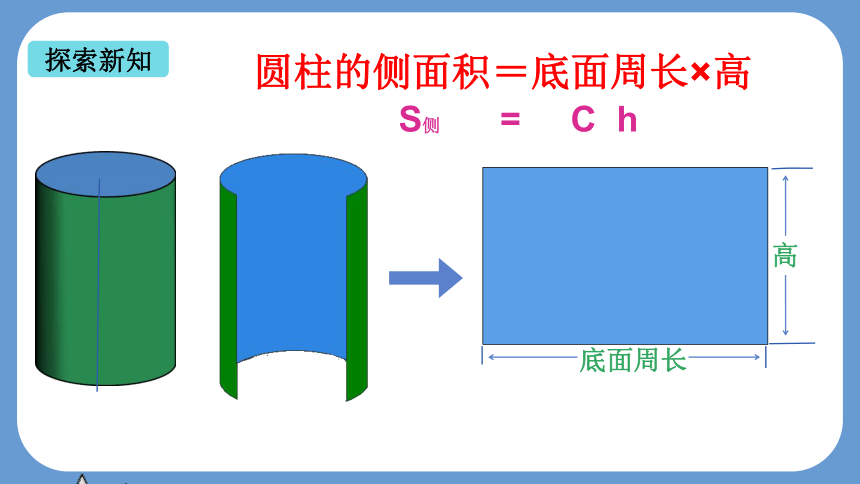 探索新知

圆柱的侧面积＝底面周长×高

$S_{侧} = C h$

高

底面周长